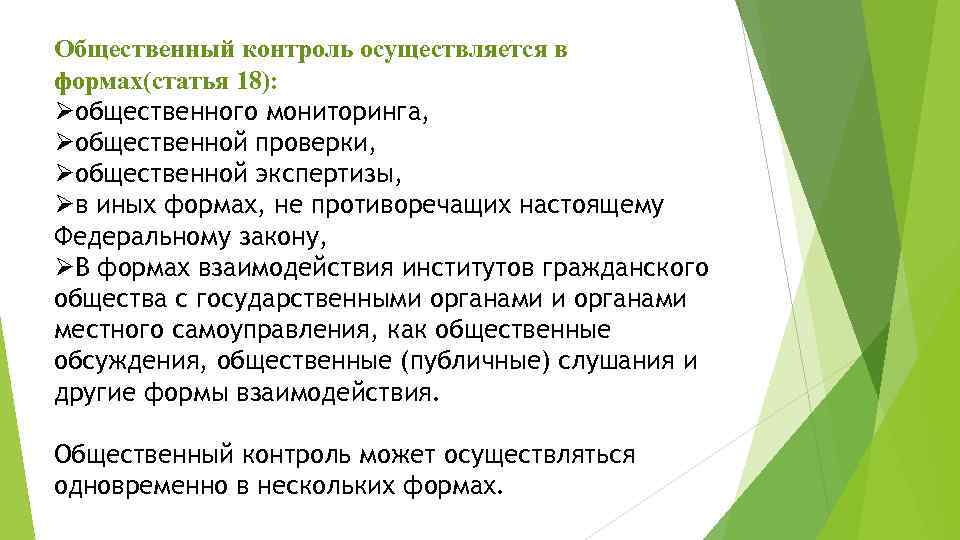 Общественный контроль осуществляется в формах(статья 18):
➢общественного мониторинга,
➢общественной проверки,
➢общественной экспертизы,
➢в иных формах, не противоречащих настоящему Федеральному закону,
➢В формах взаимодействия институтов гражданского общества с государственными органами и органами местного самоуправления, как общественные обсуждения, общественные (публичные) слушания и другие формы взаимодействия.

Общественный контроль может осуществляться одновременно в нескольких формах.